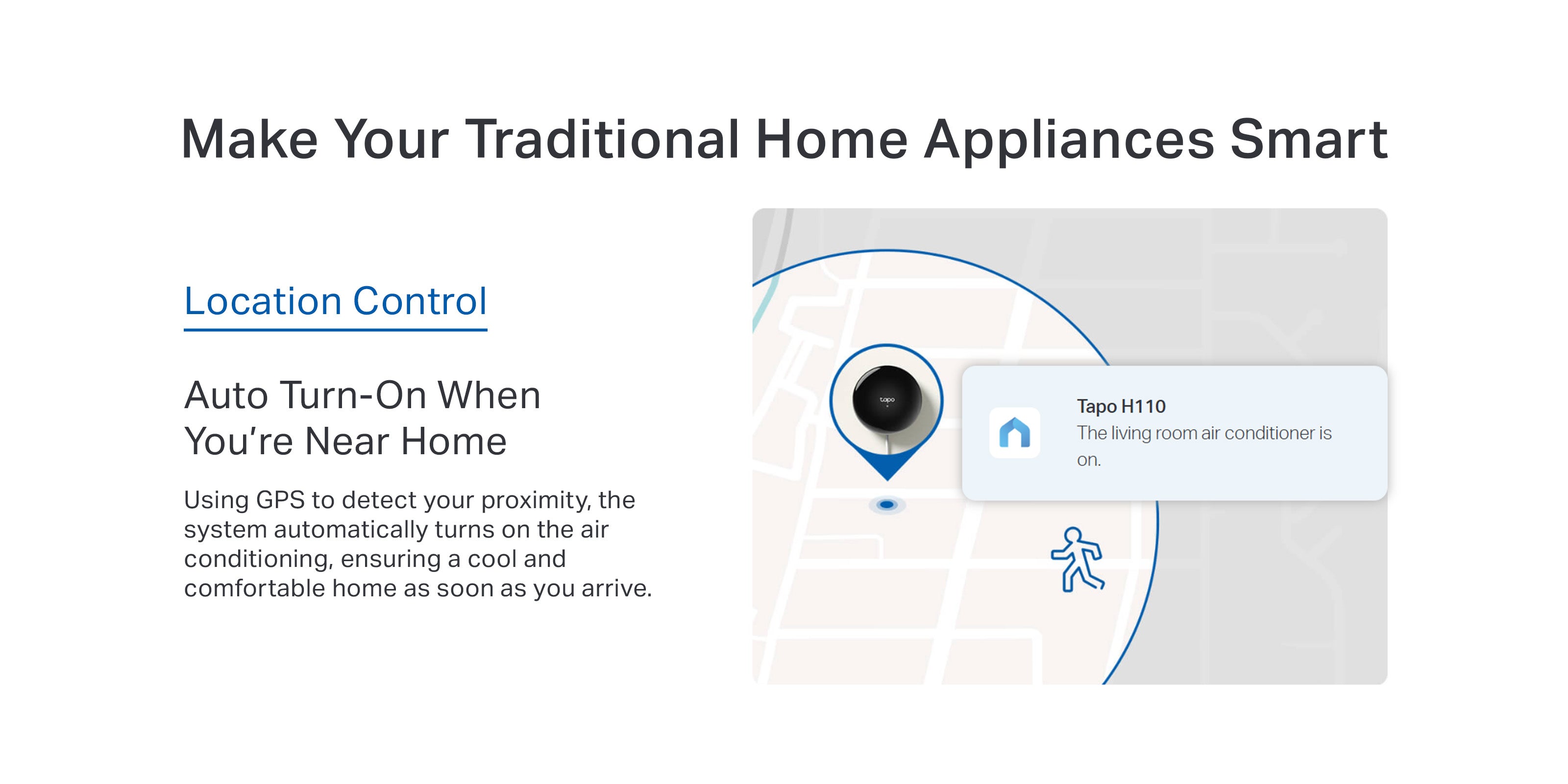 Make Your Traditional Home Appliances Smart

Location Control

Auto Turn-On When You're Near Home

Using GPS to detect your proximity, the system automatically turns on the air conditioning, ensuring a cool and comfortable home as soon as you arrive.

tapo

Tapo H110
The living room air conditioner is on.